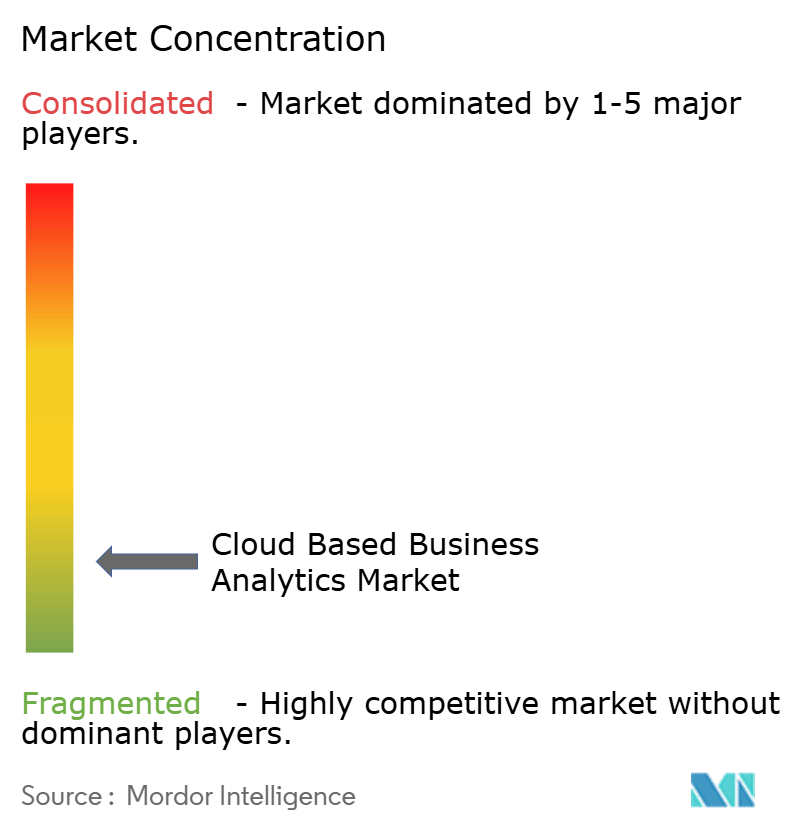 Market Concentration

Consolidated - Market dominated by 1-5 major players.

Cloud Based Business Analytics Market

Fragmented - Highly competitive market without dominant players.

Source : Mordor Intelligence